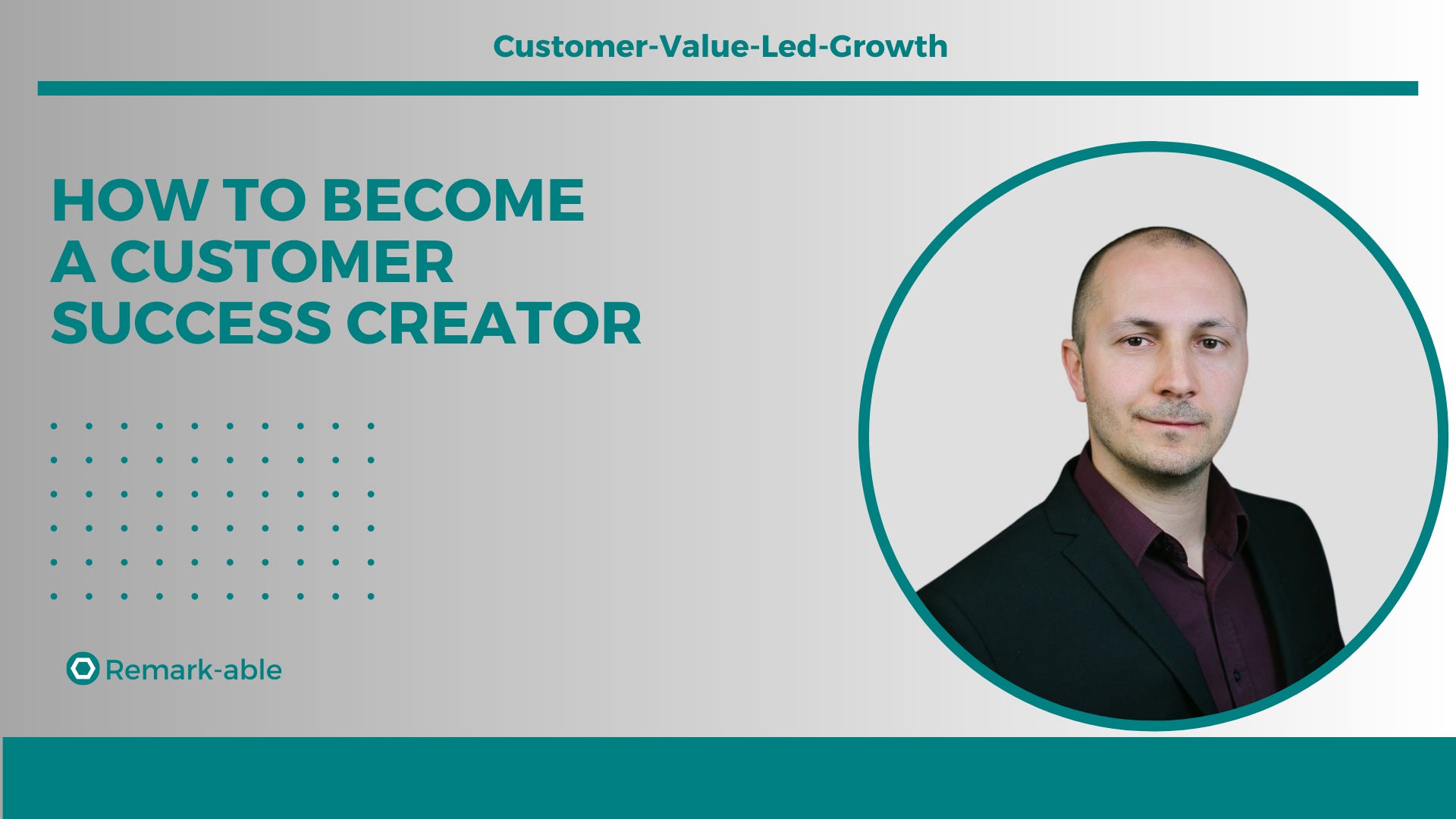 Customer-Value-Led-Growth

HOW TO BECOME A CUSTOMER SUCCESS CREATOR

Remark-able